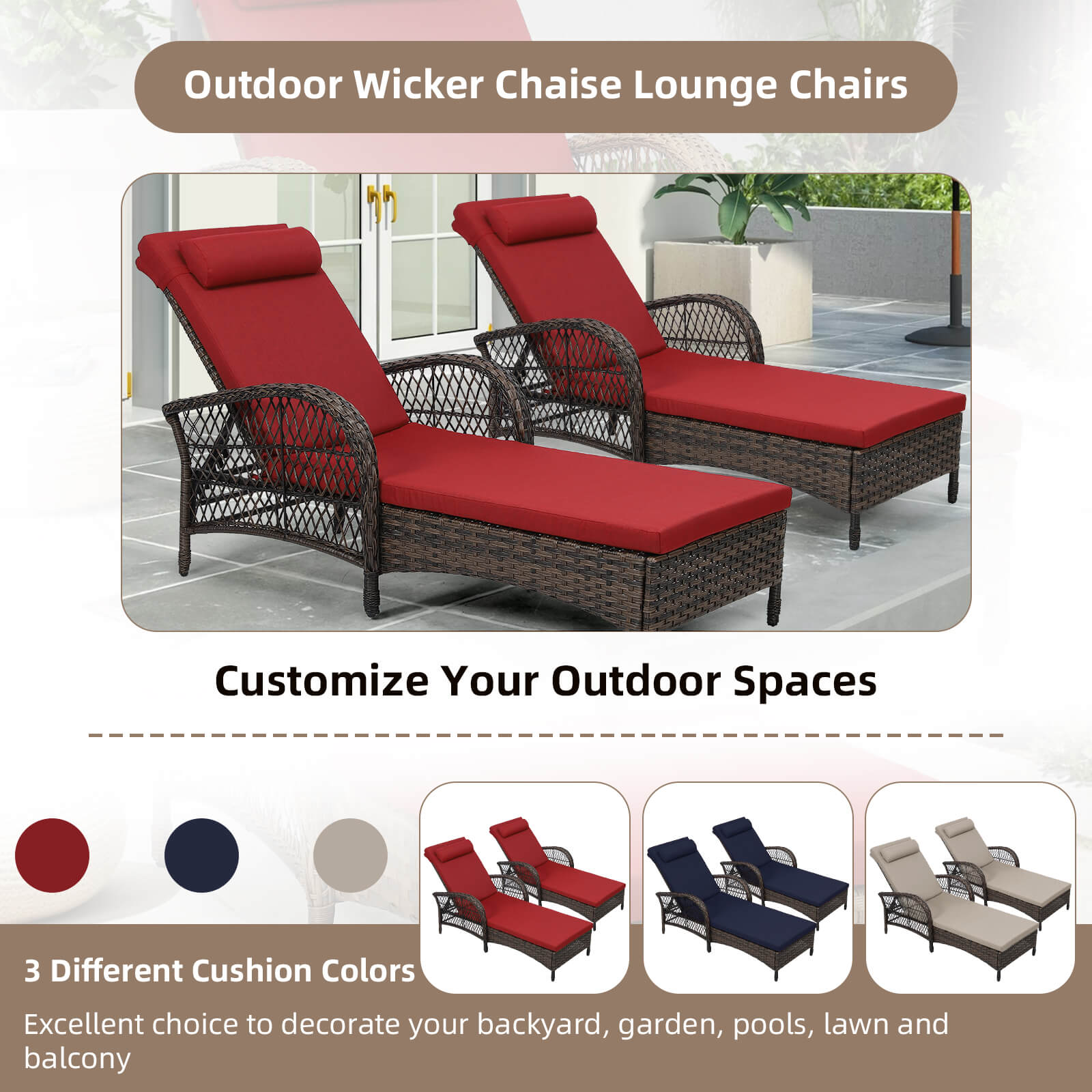 Outdoor Wicker Chaise Lounge Chairs

Customize Your Outdoor Spaces

3 Different Cushion Colors

Excellent choice to decorate your backyard, garden, pools, lawn and balcony